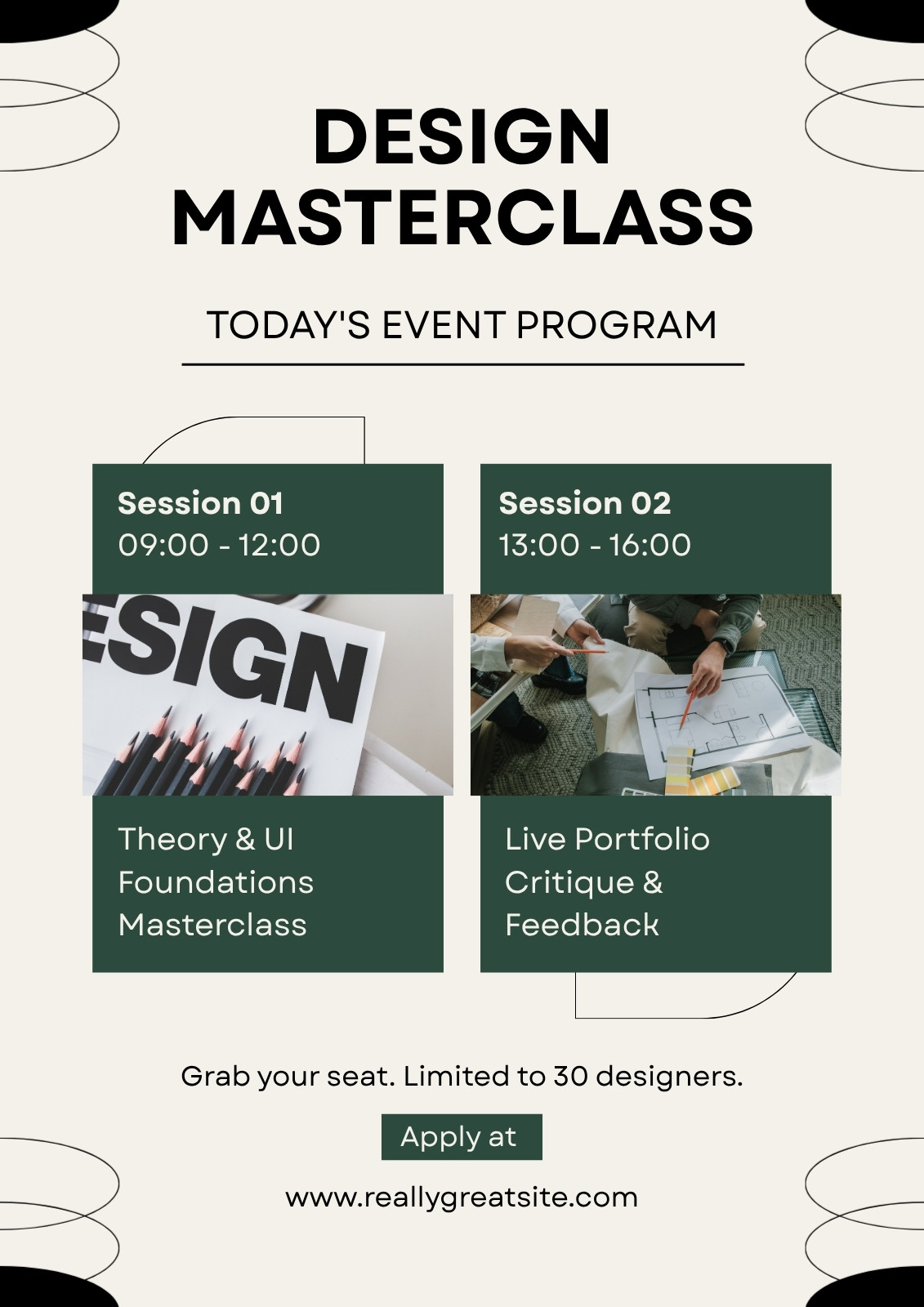 DESIGN MASTERCLASS

TODAY'S EVENT PROGRAM

Session 01
09:00 - 12:00

ESIGN

Theory & UI Foundations Masterclass

Session 02
13:00 - 16:00

Live Portfolio Critique & Feedback

Grab your seat. Limited to 30 designers.

Apply at

www.reallygreatsite.com